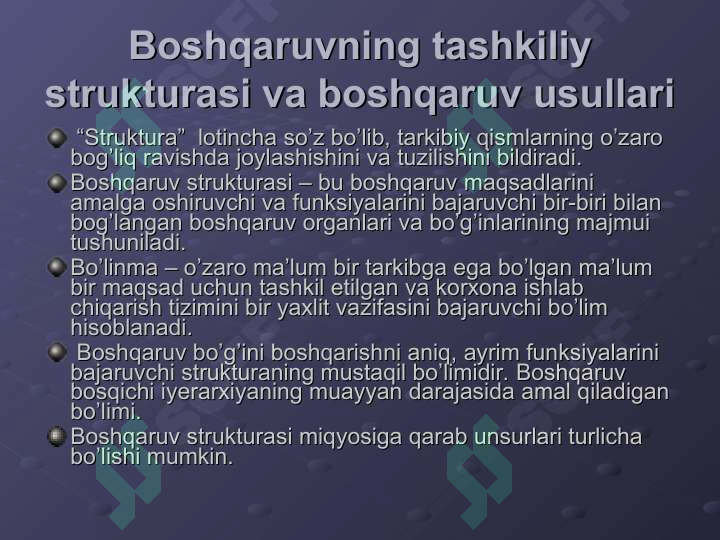 Boshqaruvning tashkiliy strukturasi va boshqaruv usullari

“Struktura” lotincha so’z bo’lib, tarkibiy qismlarning o’zaro bog’liq ravishda joylashishini va tuzilishini bildiradi.

Boshqaruv strukturasi – bu boshqaruv maqsadlarini amalga oshiruvchi va funksiyalarini bajaruvchi bir-biri bilan bog’langan boshqaruv organlari va bo’g’inlarining majmui tushuniladi.

Bo’linma – o’zaro ma’lum bir tarkibga ega bo’lgan ma’lum bir maqsad uchun tashkil etilgan va korxona ishlab chiqarish tizimini bir yaxlit vazifasini bajaruvchi bo’lim hisoblanadi.

Boshqaruv bo’g’ini boshqarishni aniq, ayrim funksiyalarini bajaruvchi strukturaning mustaqil bo’limidir. Boshqaruv bosqichi iyerarxiyaning muayyan darajasida amal qiladigan bo’limi.

Boshqaruv strukturasi miqyosiga qarab unsurlari turlicha bo’lishi mumkin.